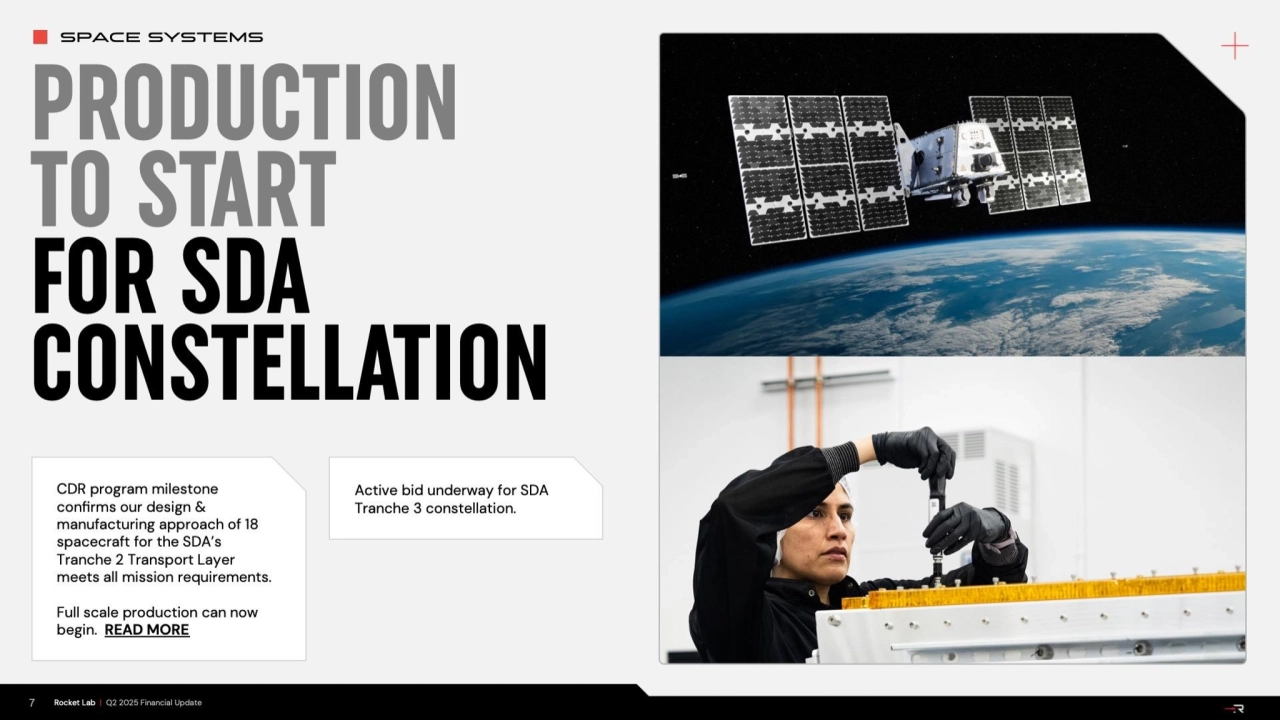 SPACE SYSTEMS

PRODUCTION TO START FOR SDA CONSTELLATION

CDR program milestone confirms our design & manufacturing approach of 18 spacecraft for the SDA's Tranche 2 Transport Layer meets all mission requirements.

Full scale production can now begin. READ MORE

Active bid underway for SDA Tranche 3 constellation.

7 Rocket Lab | Q2 2025 Financial Update